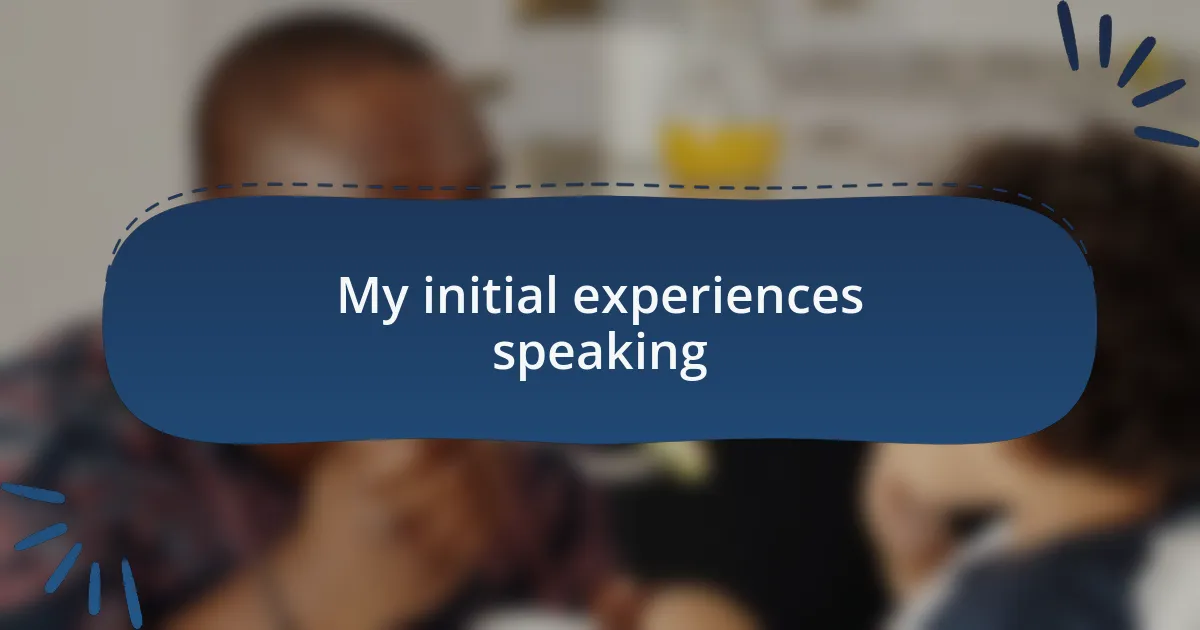 My initial experiences speaking